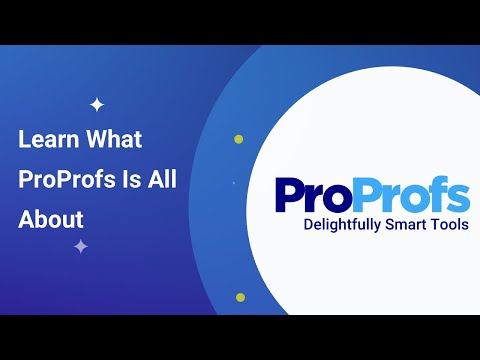 Learn What ProProfs Is All About

ProProfs
Delightfully Smart Tools